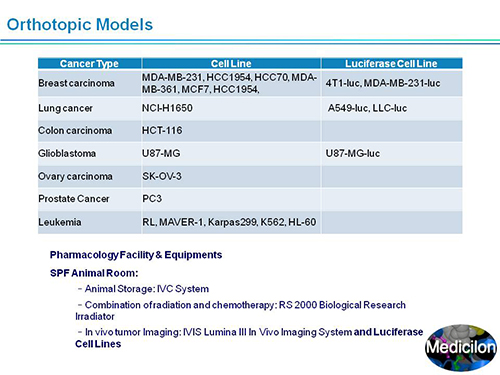 Orthotopic Models

| Cancer Type | Cell Line | Luciferase Cell Line |
|---|---|---|
| Breast carcinoma | MDA-MB-231, HCC1954, HCC70, MDA-MB-361, MCF7, HCC1954, | 4T1-luc, MDA-MB-231-luc |
| Lung cancer | NCI-H1650 | A549-luc, LLC-luc |
| Colon carcinoma | HCT-116 | |
| Glioblastoma | U87-MG | U87-MG-luc |
| Ovary carcinoma | SK-OV-3 | |
| Prostate Cancer | PC3 | |
| Leukemia | RL, MAVER-1, Karpas299, K562, HL-60 | |

Pharmacology Facility & Equipments

SPF Animal Room:

- Animal Storage: IVC System

- Combination of radiation and chemotherapy: RS 2000 Biological Research Irradiator

- In vivo tumor Imaging: IVIS Lumina III In Vivo Imaging System and Luciferase Cell Lines

Medicilon